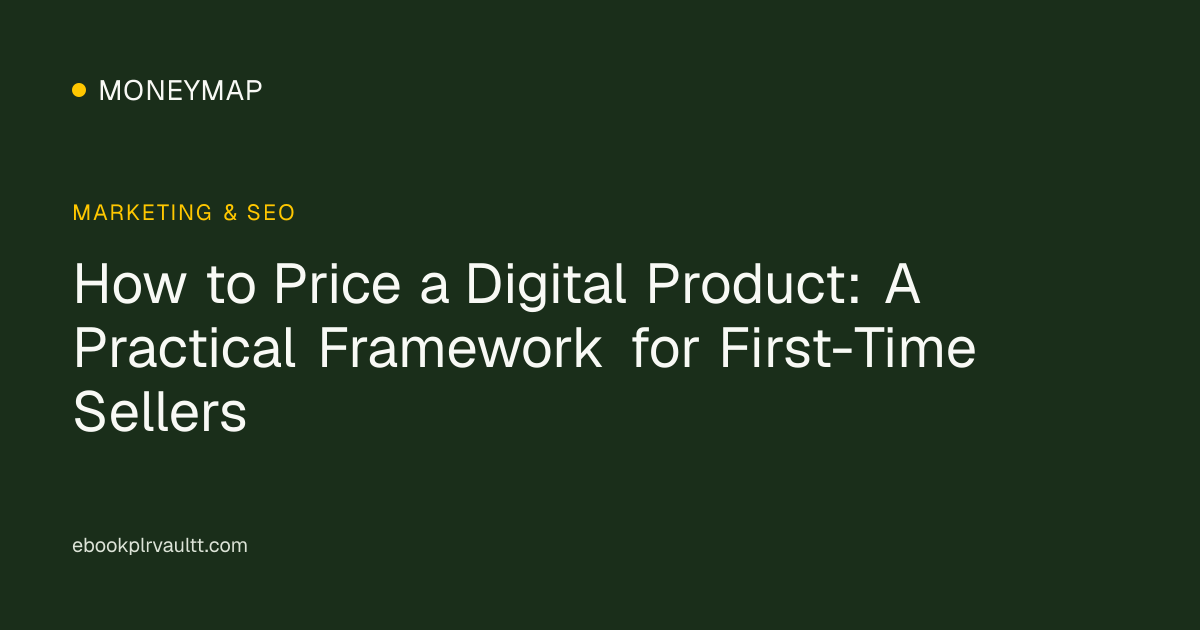 MONEYMAP

MARKETING & SEO

How to Price a Digital Product: A Practical Framework for First-Time Sellers

ebookplrvaultt.com